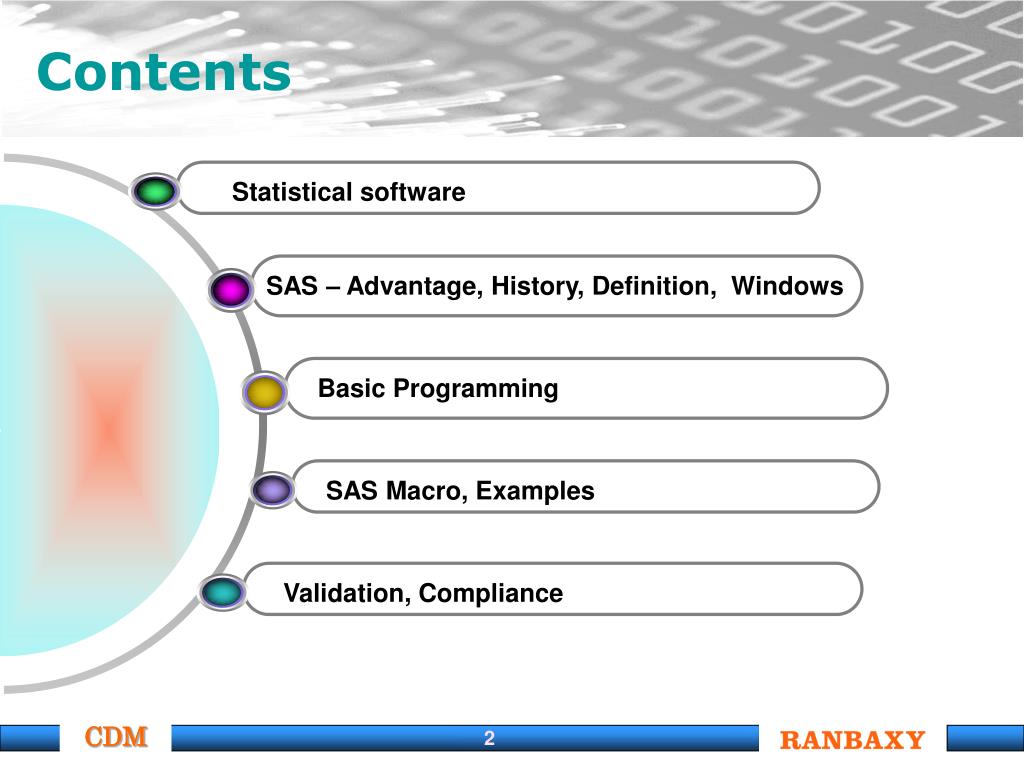 Contents

Statistical software

SAS – Advantage, History, Definition, Windows

Basic Programming

SAS Macro, Examples

Validation, Compliance

CDM

2

RANBAXY